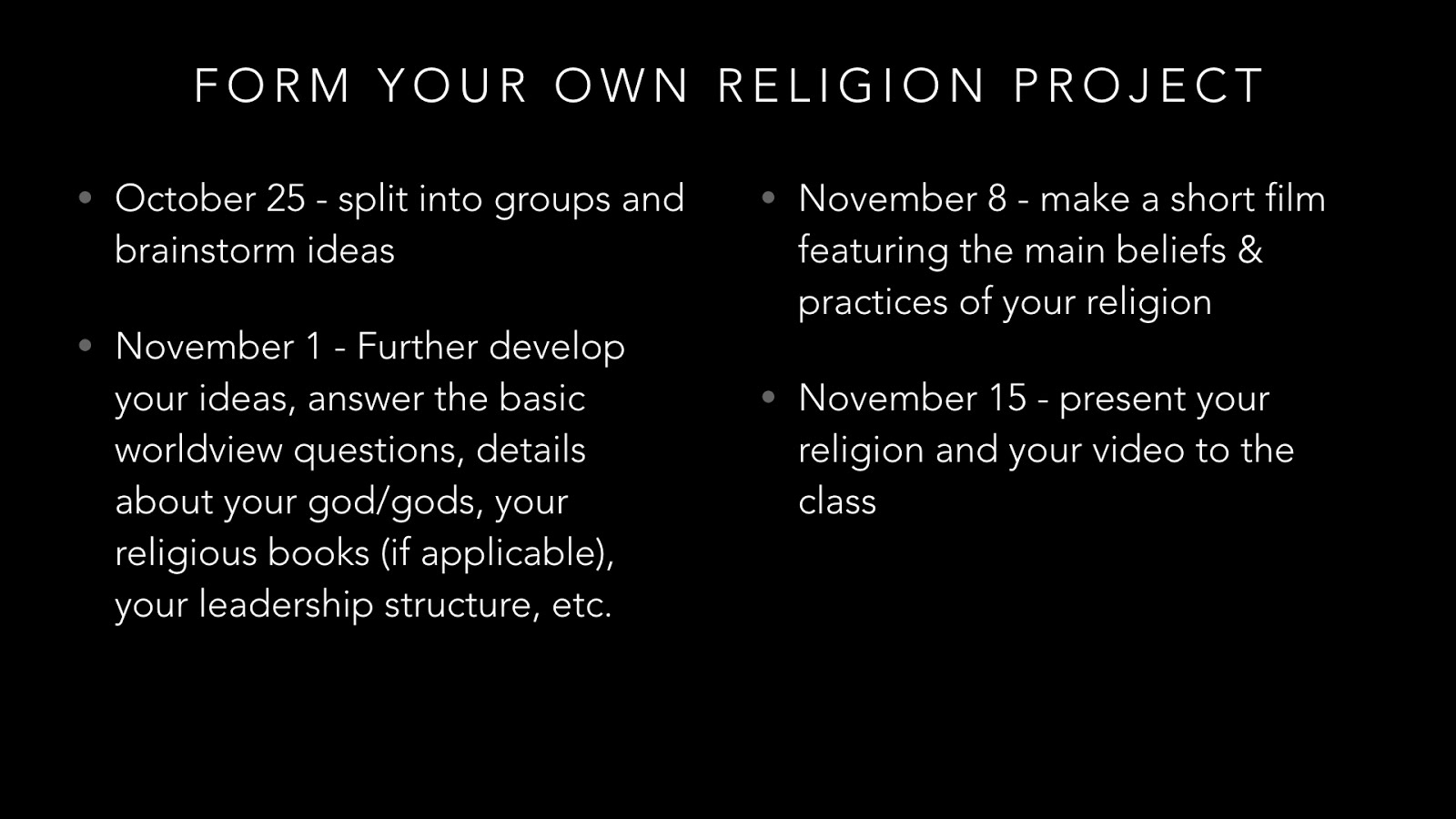 FORM YOUR OWN RELIGION PROJECT

• October 25 - split into groups and brainstorm ideas

• November 1 - Further develop your ideas, answer the basic worldview questions, details about your god/gods, your religious books (if applicable), your leadership structure, etc.

• November 8 - make a short film featuring the main beliefs & practices of your religion

• November 15 - present your religion and your video to the class